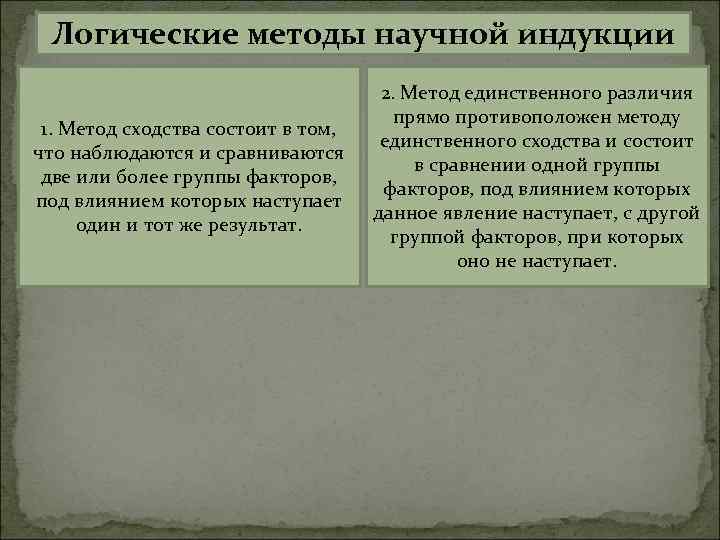 Логические методы научной индукции

1. Метод сходства состоит в том, что наблюдаются и сравниваются две или более группы факторов, под влиянием которых наступает один и тот же результат.

2. Метод единственного различия прямо противоположен методу единственного сходства и состоит в сравнении одной группы факторов, под влиянием которых данное явление наступает, с другой группой факторов, при которых оно не наступает.